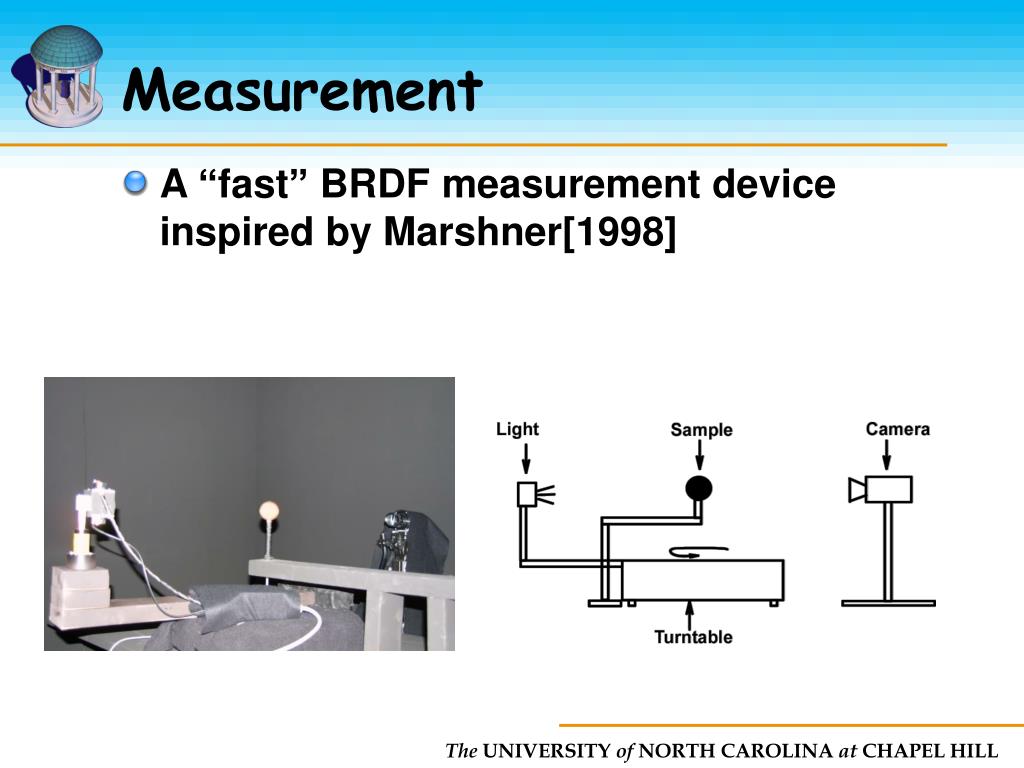 Measurement

A “fast” BRDF measurement device inspired by Marshner[1998]

Light

Sample

Camera

Turntable

The UNIVERSITY of NORTH CAROLINA at CHAPEL HILL